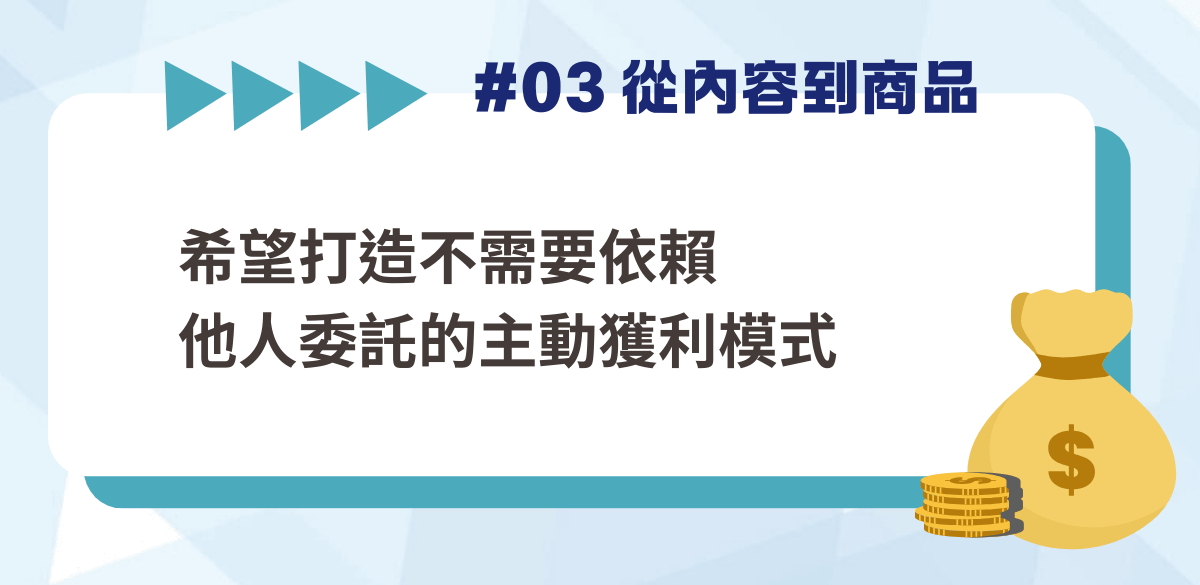 #03 從內容到商品

希望打造不需要依賴
他人委託的主動獲利模式

$